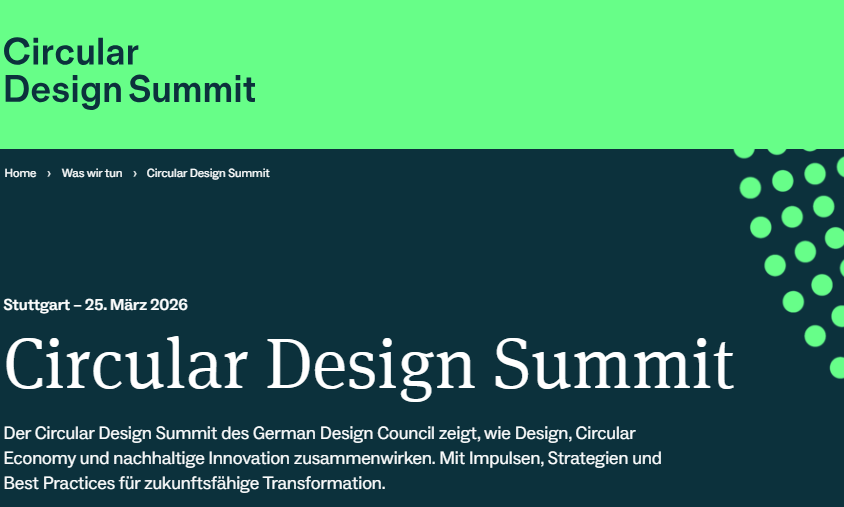 Circular Design Summit

Home › Was wir tun › Circular Design Summit

Stuttgart – 25. März 2026

Circular Design Summit

Der Circular Design Summit des German Design Council zeigt, wie Design, Circular Economy und nachhaltige Innovation zusammenwirken. Mit Impulsen, Strategien und Best Practices für zukunftsfähige Transformation.